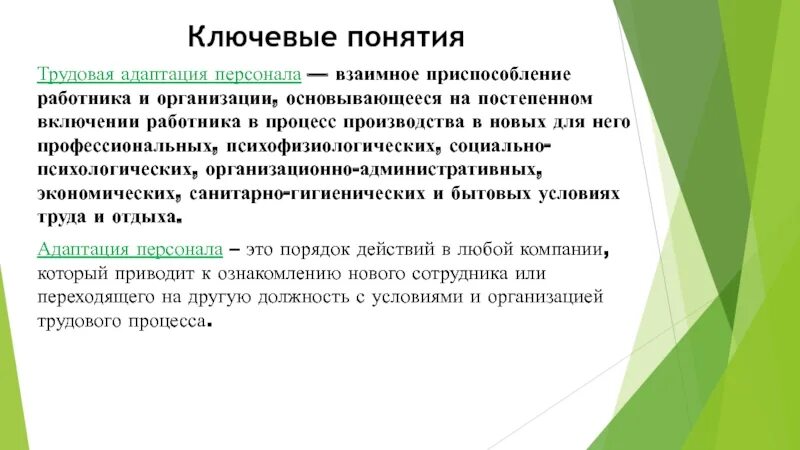 Ключевые понятия

Трудовая адаптация персонала — взаимное приспособление работника и организации, основывающееся на постепенном включении работника в процесс производства в новых для него профессиональных, психофизиологических, социально-психологических, организационно-административных, экономических, санитарно-гигиенических и бытовых условиях труда и отдыха.

Адаптация персонала – это порядок действий в любой компании, который приводит к ознакомлению нового сотрудника или переходящего на другую должность с условиями и организацией трудового процесса.